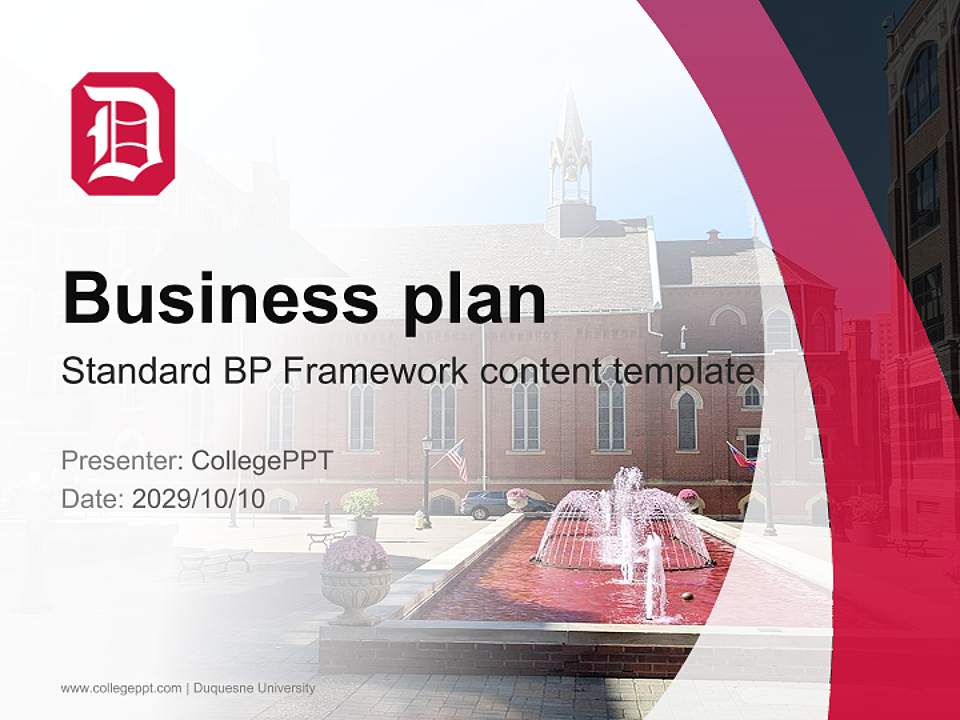 D

Business plan

Standard BP Framework content template

Presenter: CollegePPT
Date: 2029/10/10

www.collegeppt.com | Duquesne University